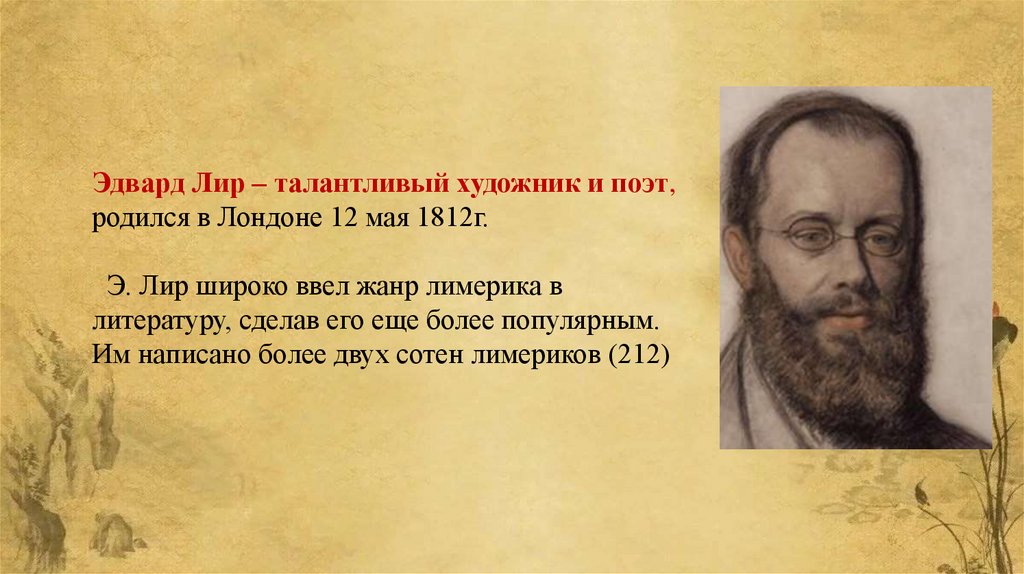 Эдвард Лир – талантливый художник и поэт, родился в Лондоне 12 мая 1812г.

Э. Лир широко ввел жанр лимерика в литературу, сделав его еще более популярным. Им написано более двух сотен лимериков (212)